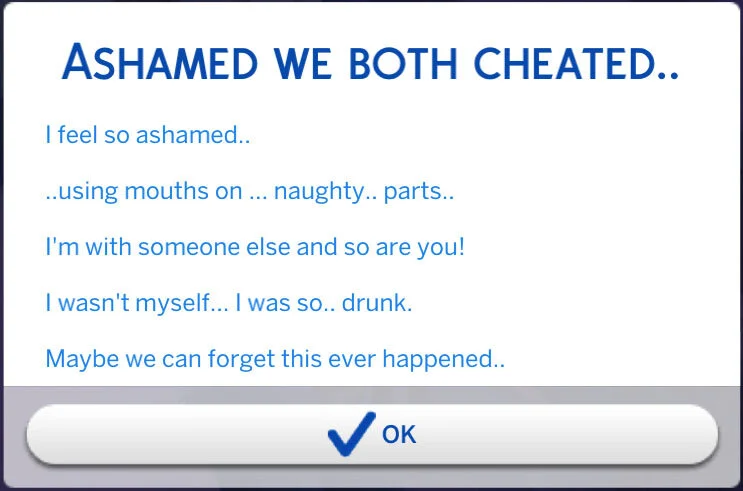 ASHAMED WE BOTH CHEATED..

I feel so ashamed..

..using mouths on ... naughty.. parts..

I'm with someone else and so are you!

I wasn't myself... I was so.. drunk.

Maybe we can forget this ever happened..

OK